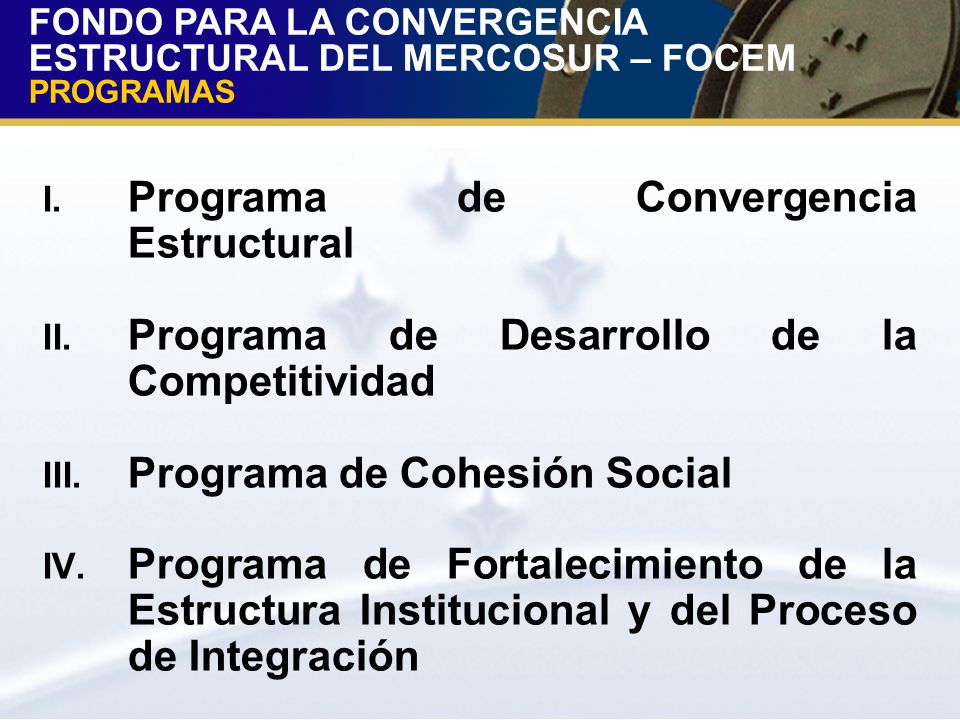 FONDO PARA LA CONVERGENCIA ESTRUCTURAL DEL MERCOSUR – FOCEM
PROGRAMAS

I. Programa de Convergencia Estructural

II. Programa de Desarrollo de la Competitividad

III. Programa de Cohesión Social

IV. Programa de Fortalecimiento de la Estructura Institucional y del Proceso de Integración